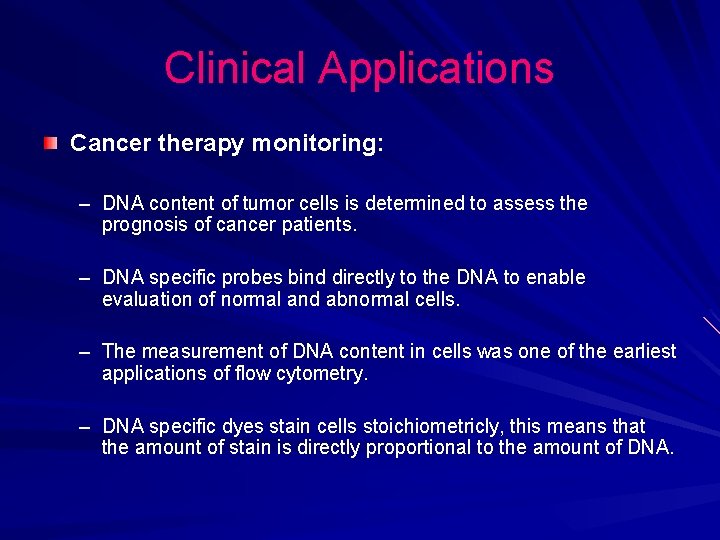 Clinical Applications

Cancer therapy monitoring:

– DNA content of tumor cells is determined to assess the prognosis of cancer patients.

– DNA specific probes bind directly to the DNA to enable evaluation of normal and abnormal cells.

– The measurement of DNA content in cells was one of the earliest applications of flow cytometry.

– DNA specific dyes stain cells stoichiometricly, this means that the amount of stain is directly proportional to the amount of DNA.